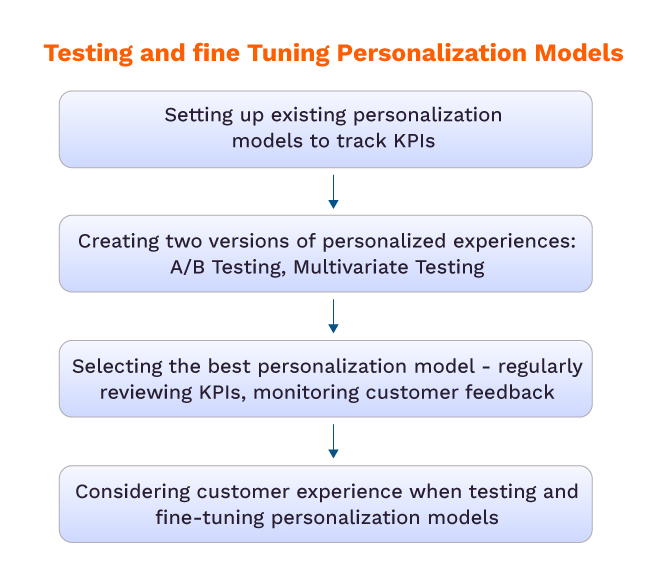 Testing and fine Tuning Personalization Models

Setting up existing personalization models to track KPIs

Creating two versions of personalized experiences: A/B Testing, Multivariate Testing

Selecting the best personalization model - regularly reviewing KPIs, monitoring customer feedback

Considering customer experience when testing and fine-tuning personalization models